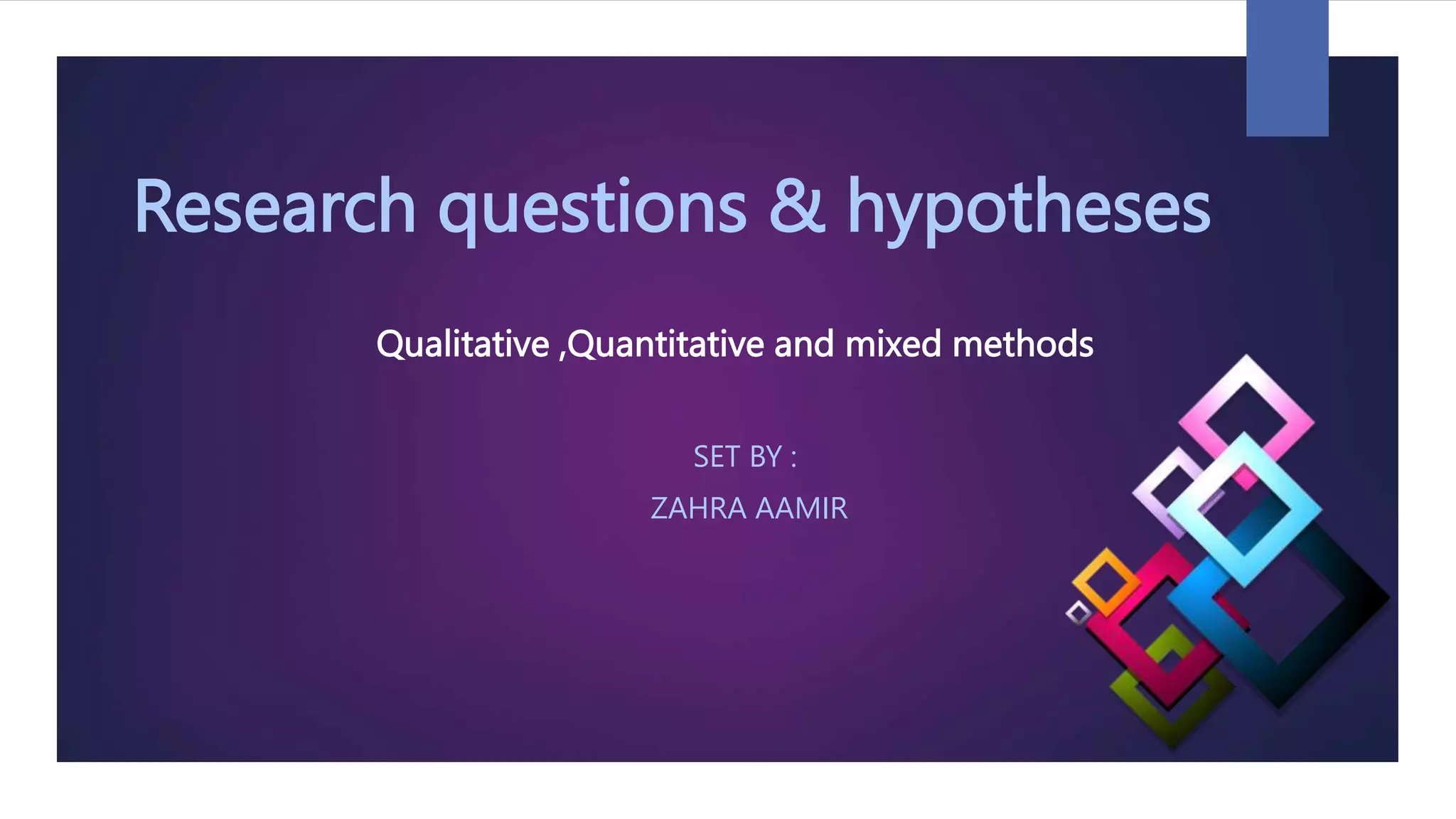 Research questions & hypotheses

Qualitative ,Quantitative and mixed methods

SET BY :

ZAHRA AAMIR